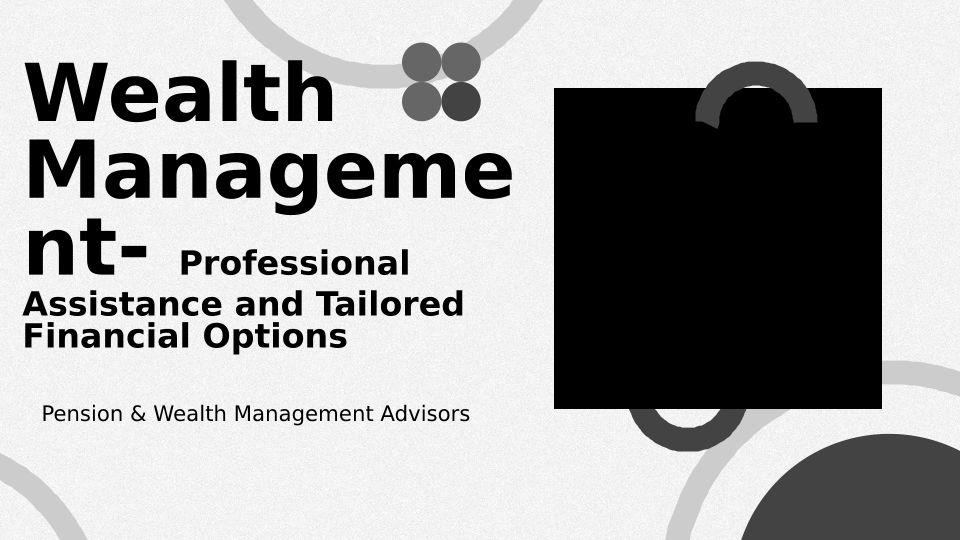 Wealth Management- Professional Assistance and Tailored Financial Options

Pension & Wealth Management Advisors